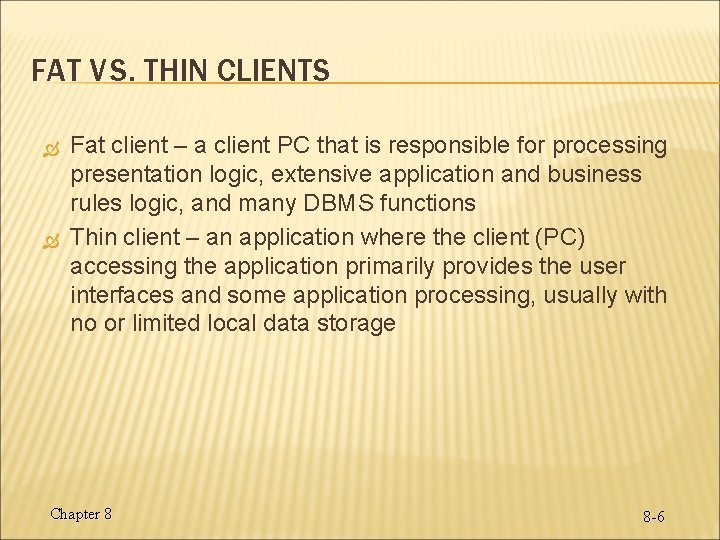 FAT VS. THIN CLIENTS

Fat client – a client PC that is responsible for processing presentation logic, extensive application and business rules logic, and many DBMS functions

Thin client – an application where the client (PC) accessing the application primarily provides the user interfaces and some application processing, usually with no or limited local data storage

Chapter 8

8-6